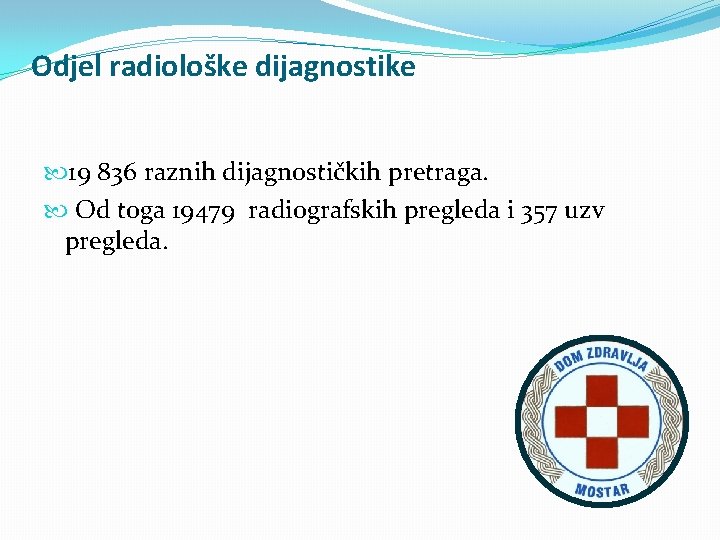 Odjel radiološke dijagnostike

19 836 raznih dijagnostičkih pretraga.

Od toga 19479 radiografskih pregleda i 357 uzv pregleda.

DOM ZDRAVLJA
MOSTAR